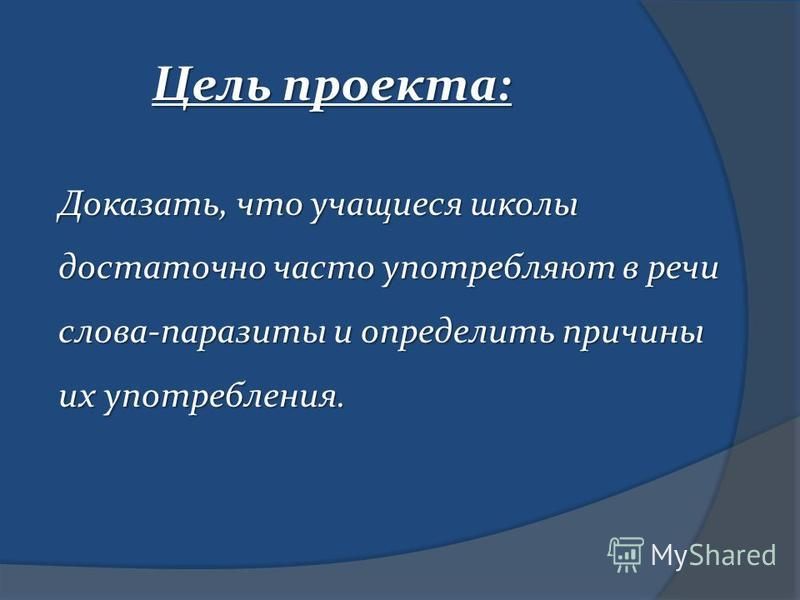 Цель проекта:

Доказать, что учащиеся школы достаточно часто употребляют в речи слова-паразиты и определить причины их употребления.

MyShared